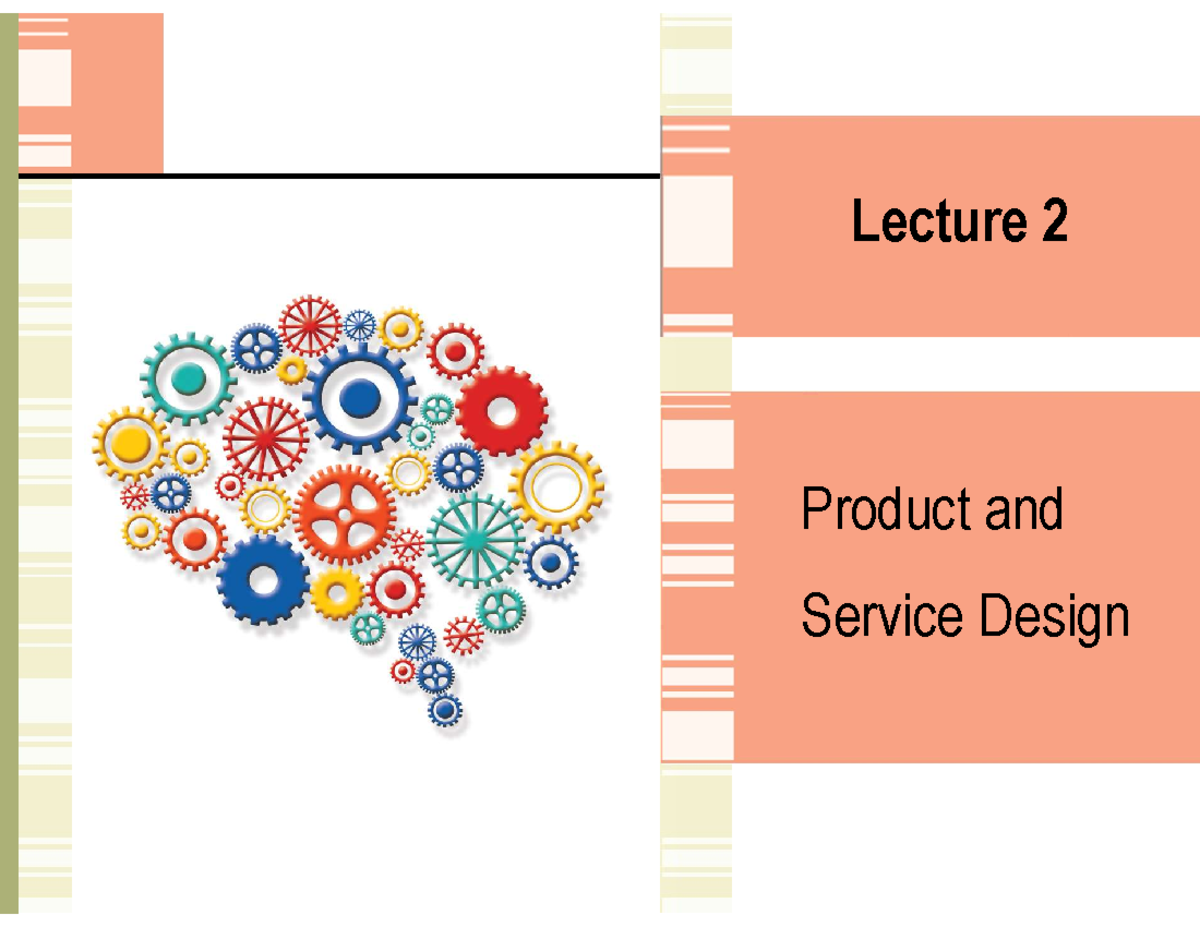 Lecture 2

Product and Service Design